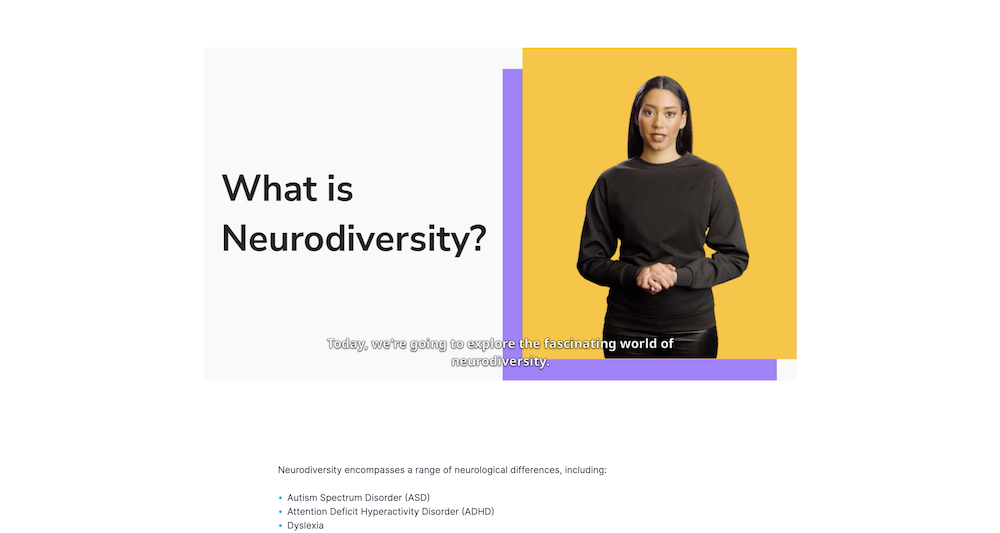 What is Neurodiversity?

Today, we're going to explore the fascinating world of neurodiversity.

Neurodiversity encompasses a range of neurological differences, including:

- Autism Spectrum Disorder (ASD)
- Attention Deficit Hyperactivity Disorder (ADHD)
- Dyslexia